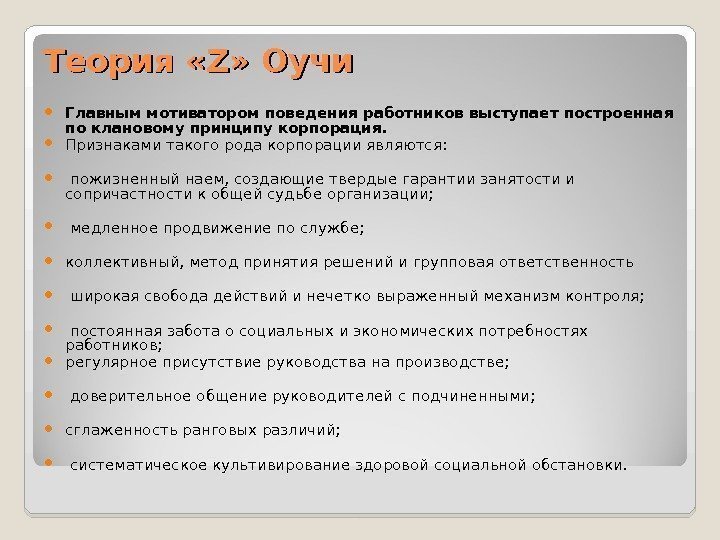 Теория «Z» Оучи

Главным мотиватором поведения работников выступает построенная по клановому принципу корпорация.

Признаками такого рода корпорации являются:

пожизненный наем, создающие твердые гарантии занятости и сопричастности к общей судьбе организации;

медленное продвижение по службе;

коллективный, метод принятия решений и групповая ответственность

широкая свобода действий и нечетко выраженный механизм контроля;

постоянная забота о социальных и экономических потребностях работников;

регулярное присутствие руководства на производстве;

доверительное общение руководителей с подчиненными;

сглаженность ранговых различий;

систематическое культивирование здоровой социальной обстановки.